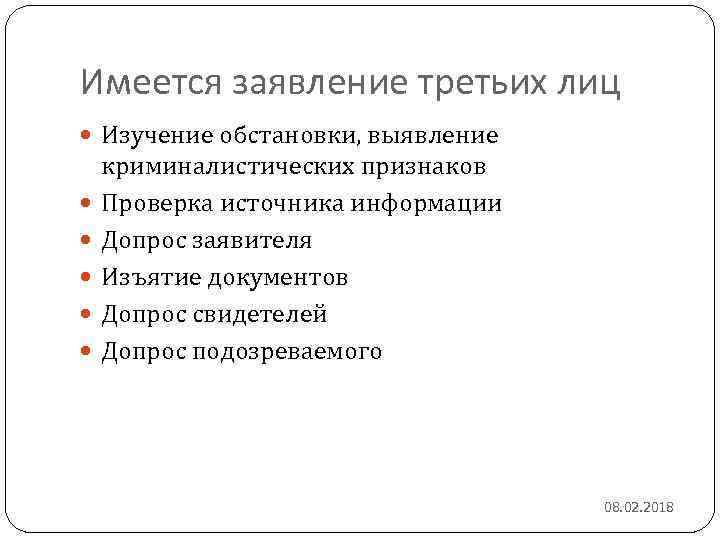 Имеется заявление третьих лиц

- Изучение обстановки, выявление криминалистических признаков
- Проверка источника информации
- Допрос заявителя
- Изъятие документов
- Допрос свидетелей
- Допрос подозреваемого

08.02.2018